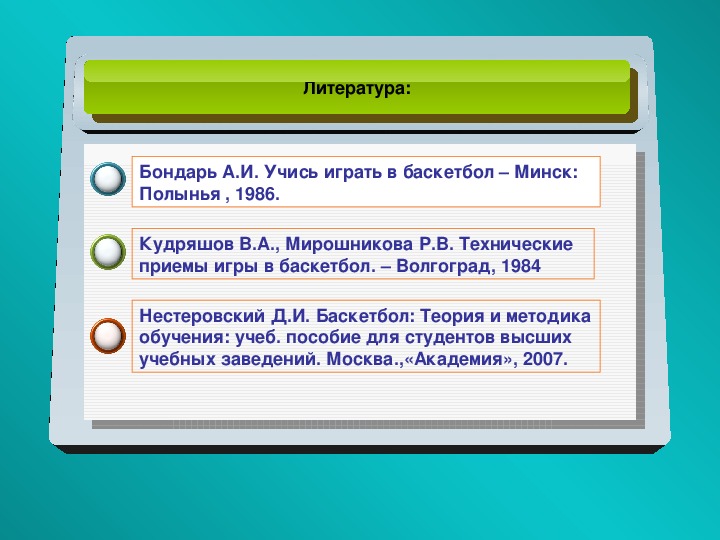 Литература:

Бондарь А.И. Учись играть в баскетбол – Минск: Полынья , 1986.

Кудряшов В.А., Мирошникова Р.В. Технические приемы игры в баскетбол. – Волгоград, 1984

Нестеровский Д.И. Баскетбол: Теория и методика обучения: учеб. пособие для студентов высших учебных заведений. Москва.,«Академия», 2007.